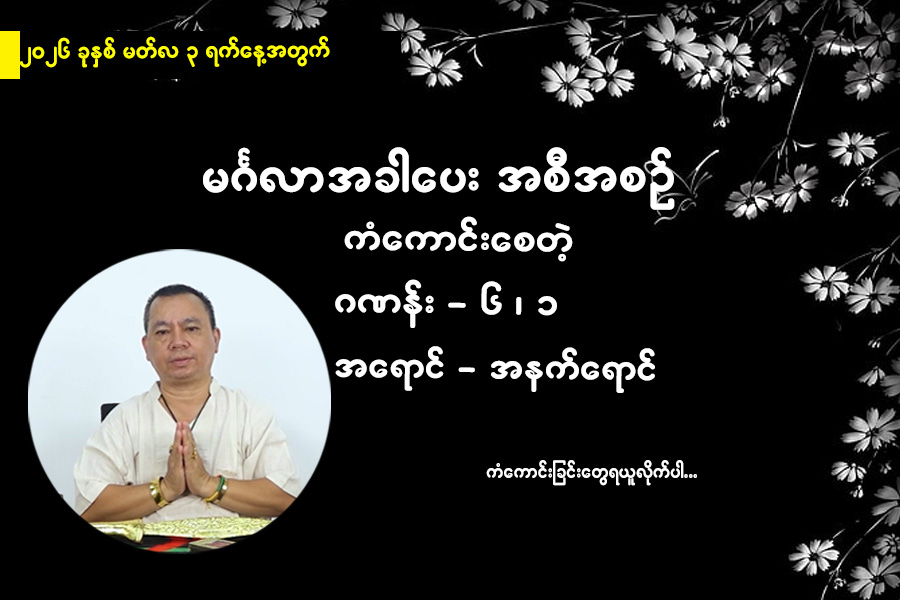 ၂၀၂၆ ခုနှစ် မတ်လ ၃ ရက်နေ့အတွက်

မင်္ဂလာအခါပေး အစီအစဉ်
ကံကောင်းစေတဲ့
ဂဏန်း – ၆ ၊ ၁
အရောင် – အနက်ရောင်

ကံကောင်းခြင်းတွေရယူလိုက်ပါ...